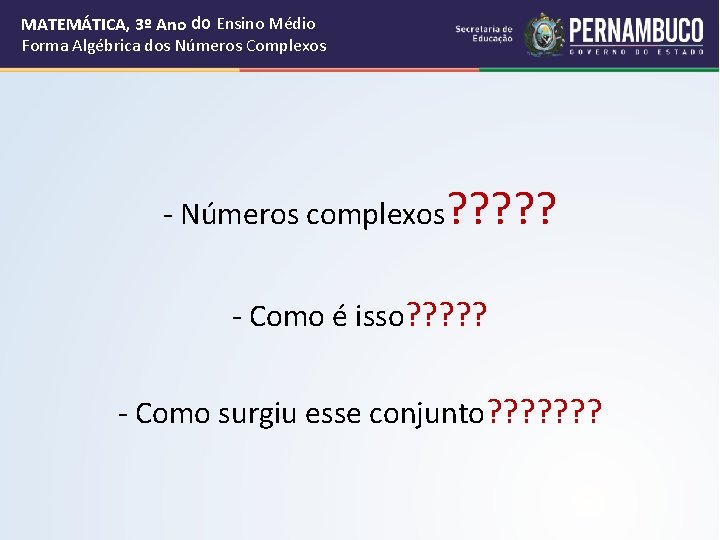 MATEMÁTICA, 3º Ano do Ensino Médio
Forma Algébrica dos Números Complexos

Secretaria de Educação

PERNAMBUCO
GOVERNO DO ESTADO

- Números complexos?????

- Como é isso?????

- Como surgiu esse conjunto???????